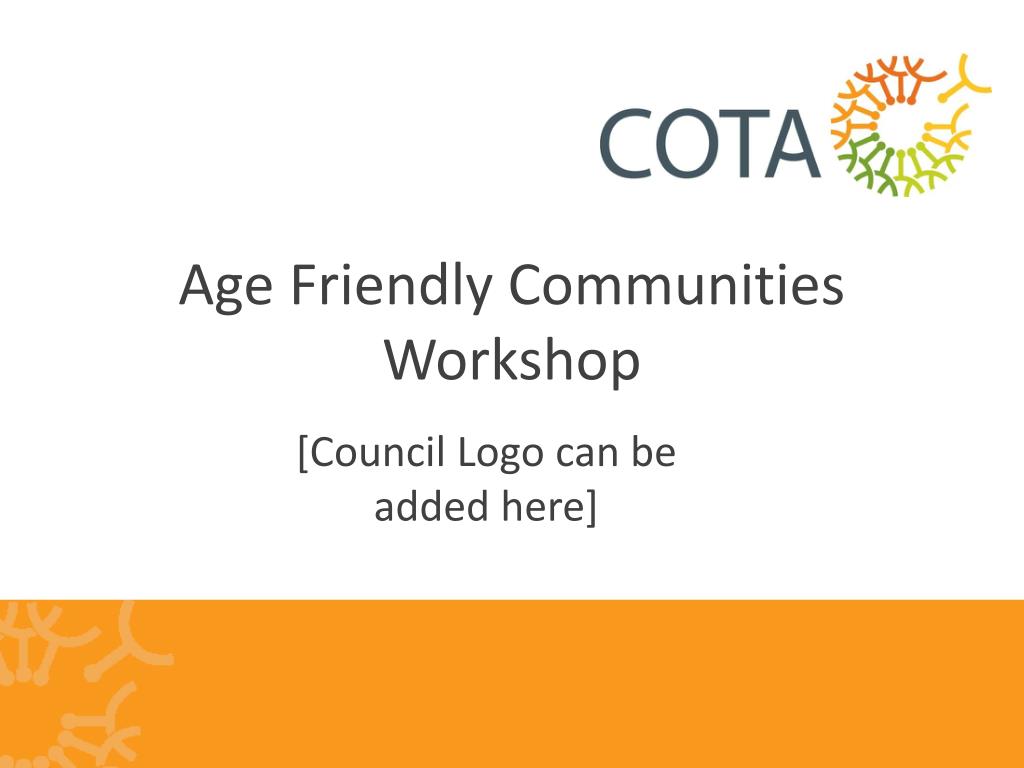 COTA

Age Friendly Communities Workshop

[Council Logo can be added here]